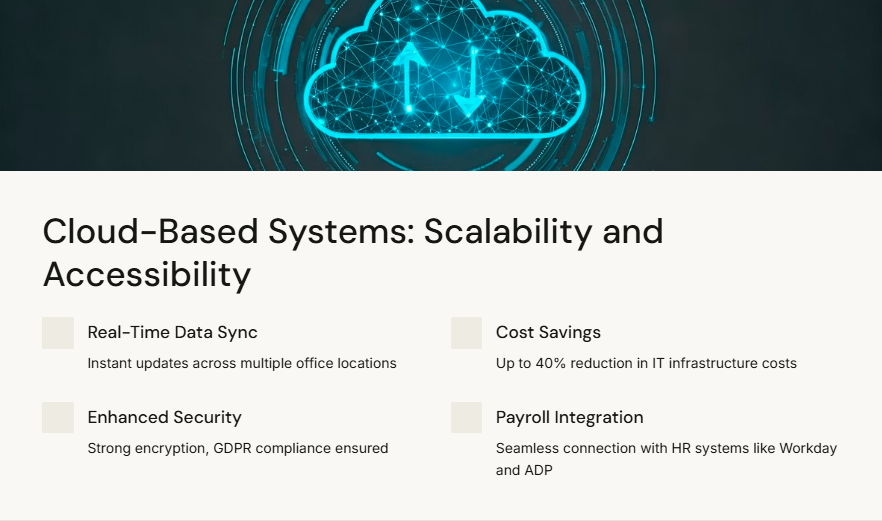 Cloud-Based Systems: Scalability and Accessibility

Real-Time Data Sync

Instant updates across multiple office locations

Enhanced Security

Strong encryption, GDPR compliance ensured

Cost Savings

Up to 40% reduction in IT infrastructure costs

Payroll Integration

Seamless connection with HR systems like Workday and ADP